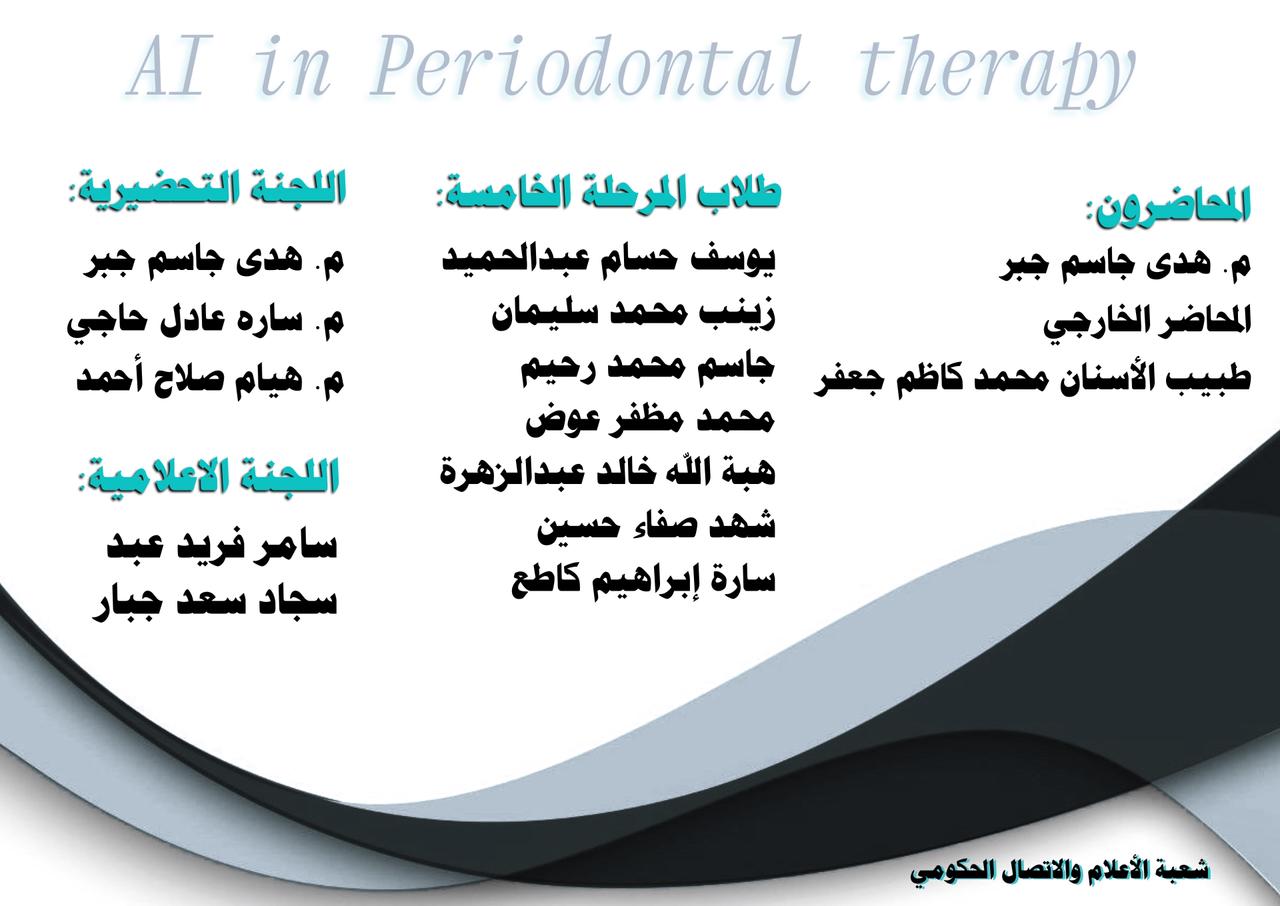 AI in Periodontal therapy

المحاضرون:
م. هدى جاسم جبر
المحاضر الخارجي
طبيب الأسنان محمد كاظم جعفر

طلاب المرحلة الخامسة:
يوسف حسام عبدالحميد
زينب محمد سليمان
جاسم محمد رحيم
محمد مظفر عوض
هبة اللّه خالد عبدالزهرة
شهد صفاء حسين
سارة إبراهيم كاطع

اللجنة التحضيرية:
م. هدى جاسم جبر
م. ساره عادل حاجي
م. هيام صلاح أحمد

اللجنة الاعلامية:
سامر فريد عبد
سجاد سعد جبار

شعبة الأعلام والاتصال الحكومي